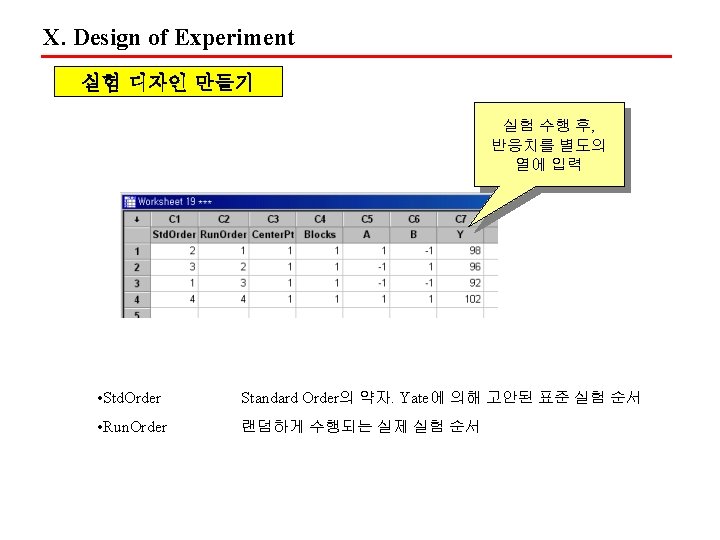 X. Design of Experiment

실험 디자인 만들기

실험 수행 후, 반응치를 별도의 열에 입력

Worksheet 19 ***

| ↓ | C1 | C2 | C3 | C4 | C5 | C6 | C7 |
|---|---|---|---|---|---|---|---|
| | StdOrder | RunOrder | CenterPt | Blocks | A | B | Y |
| 1 | 2 | 1 | 1 | 1 | 1 | -1 | 98 |
| 2 | 3 | 2 | 1 | 1 | -1 | 1 | 96 |
| 3 | 1 | 3 | 1 | 1 | -1 | -1 | 92 |
| 4 | 4 | 4 | 1 | 1 | 1 | 1 | 102 |
| 5 | | | | | | | |

•StdOrder Standard Order의 약자. Yate에 의해 고안된 표준 실험 순서

•RunOrder 랜덤하게 수행되는 실제 실험 순서